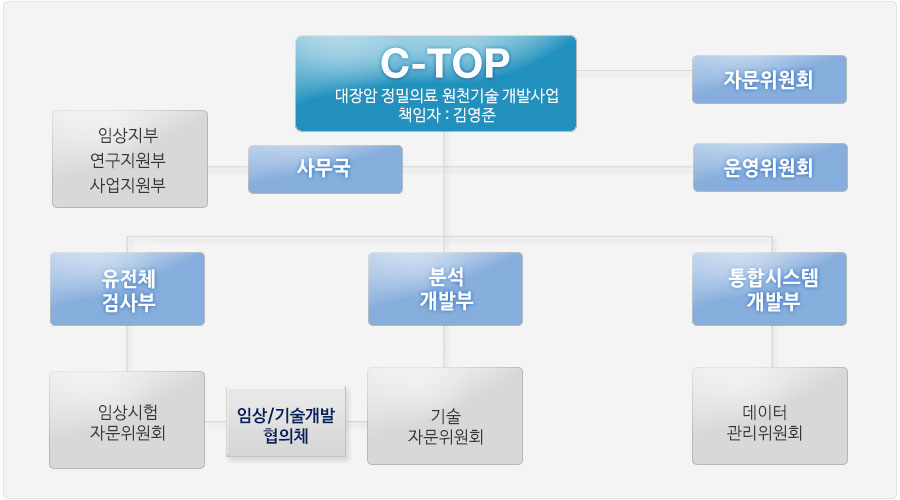 C-TOP
대장암 정밀의료 원천기술 개발사업
책임자 : 김영준

자문위원회

임상지부
연구지원부
사업지원부

사무국

운영위원회

유전체
검사부

분석
개발부

통합시스템
개발부

임상시험
자문위원회

임상/기술개발
협의체

기술
자문위원회

데이터
관리위원회